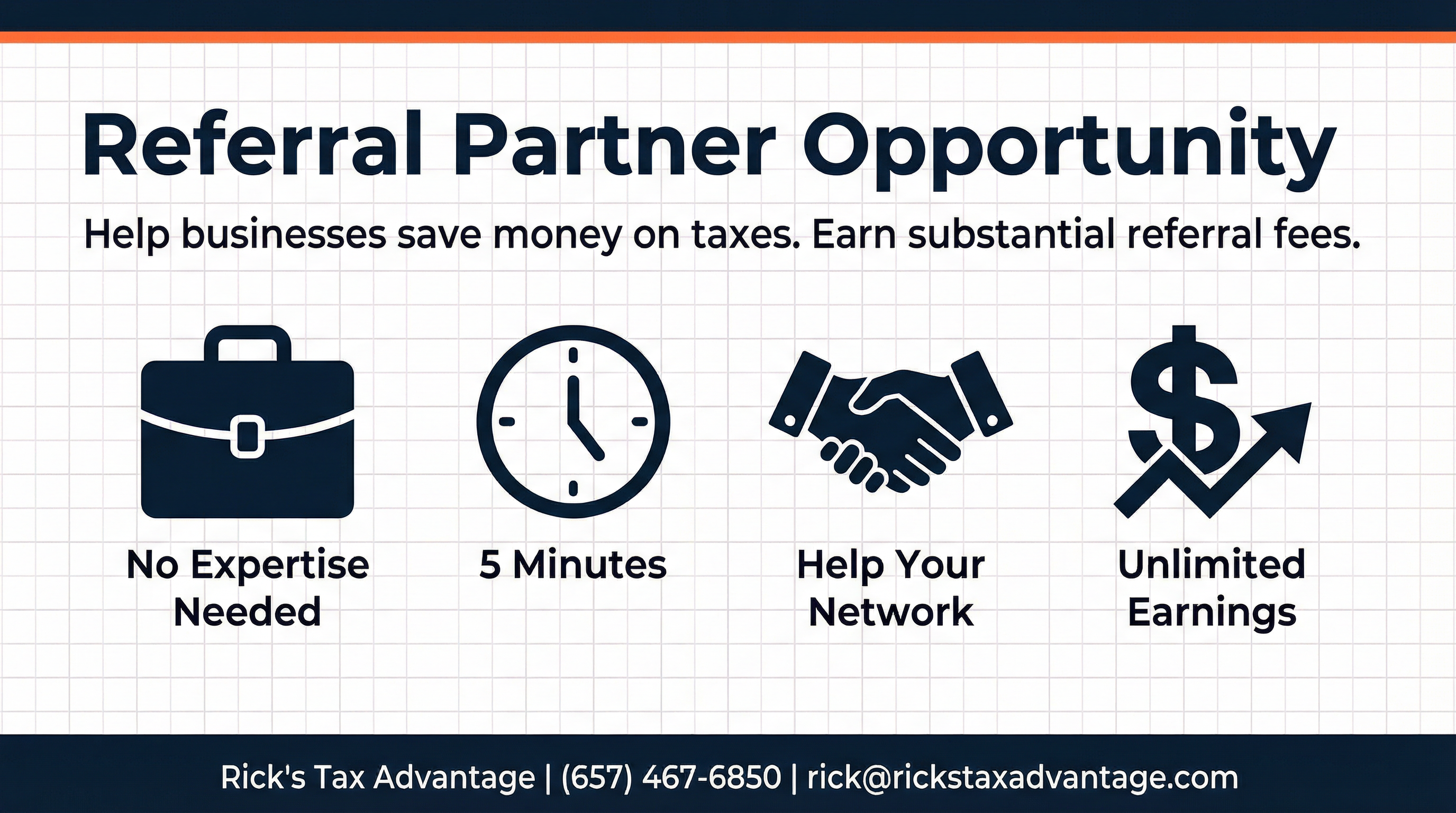 Referral Partner Opportunity

Help businesses save money on taxes. Earn substantial referral fees.

No Expertise Needed

5 Minutes

Help Your Network

Unlimited Earnings

Rick's Tax Advantage | (657) 467-6850 | rick@rickstaxadvantage.com